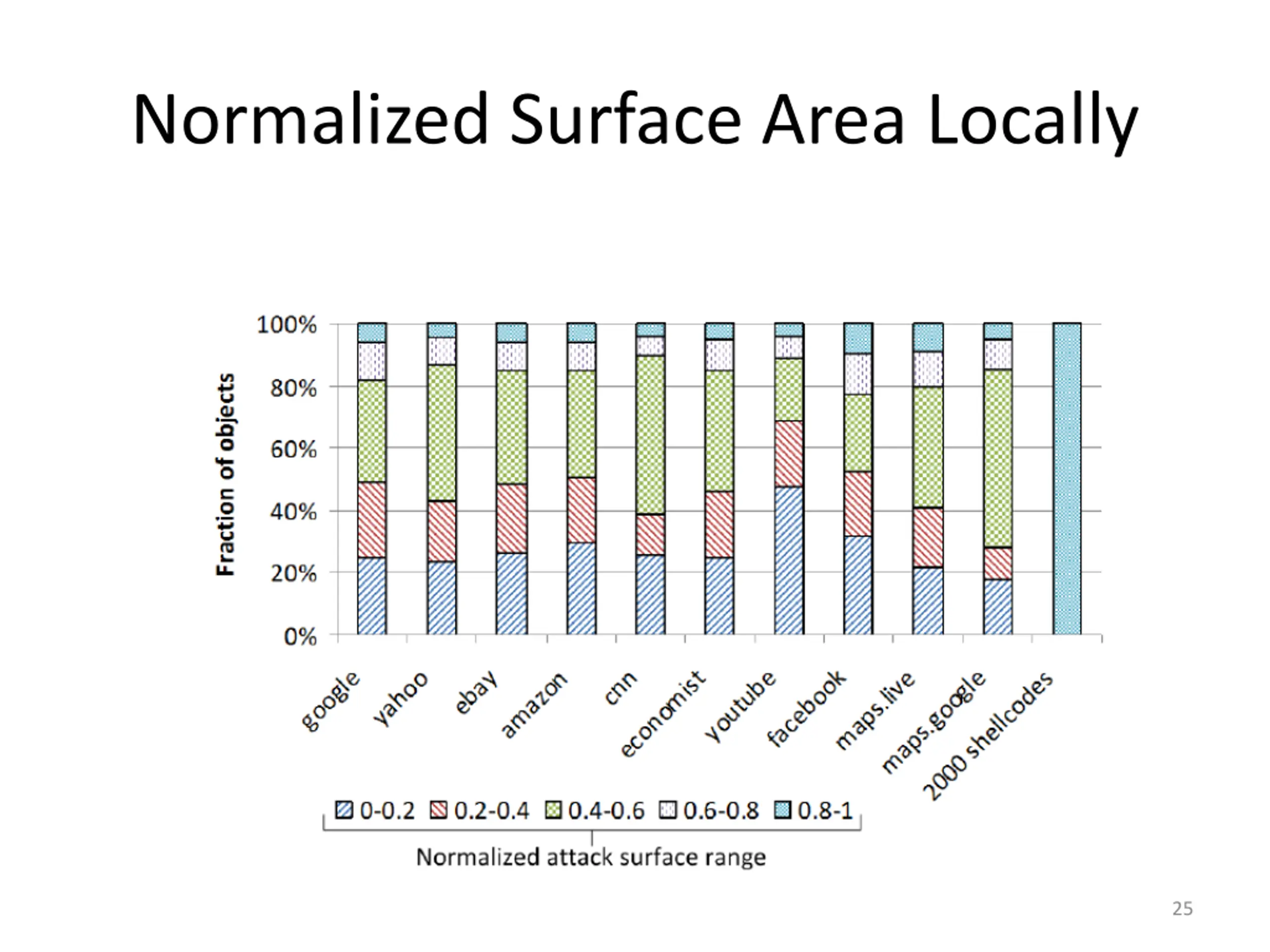 Normalized Surface Area Locally

Fraction of objects

100%
80%
60%
40%
20%
0%

google
yahoo
ebay
amazon
cnn
economist
youtube
facebook
maps.live
maps.google
2000 shellcodes

0-0.2 0.2-0.4 0.4-0.6 0.6-0.8 0.8-1

Normalized attack surface range

25